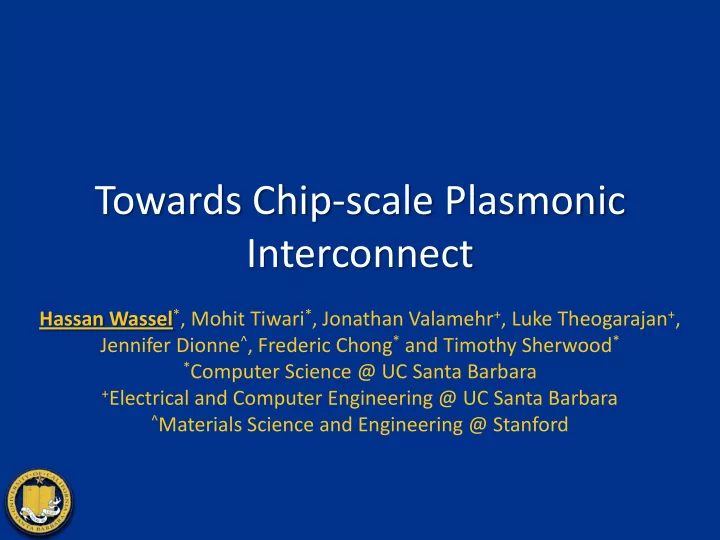 Towards Chip-scale Plasmonic Interconnect

Hassan Wassel*, Mohit Tiwari*, Jonathan Valamehr+, Luke Theogarajan+, Jennifer Dionne^, Frederic Chong* and Timothy Sherwood*
*Computer Science @ UC Santa Barbara
+Electrical and Computer Engineering @ UC Santa Barbara
^Materials Science and Engineering @ Stanford

UNIVERSITY OF CALIFORNIA SANTA BARBARA